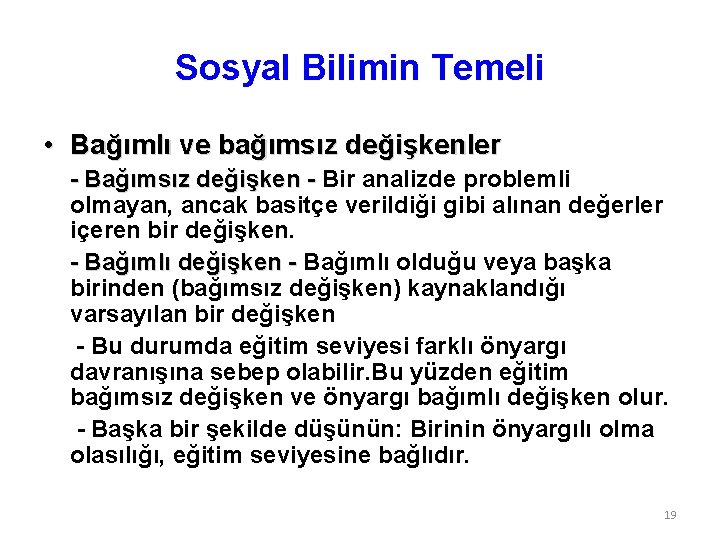 Sosyal Bilimin Temeli

• Bağımlı ve bağımsız değişkenler

- Bağımsız değişken - Bir analizde problemli olmayan, ancak basitçe verildiği gibi alınan değerler içeren bir değişken.

- Bağımlı değişken - Bağımlı olduğu veya başka birinden (bağımsız değişken) kaynaklandığı varsayılan bir değişken

- Bu durumda eğitim seviyesi farklı önyargı davranışına sebep olabilir.Bu yüzden eğitim bağımsız değişken ve önyargı bağımlı değişken olur.

- Başka bir şekilde düşünün: Birinin önyargılı olma olasılığı, eğitim seviyesine bağlıdır.

19